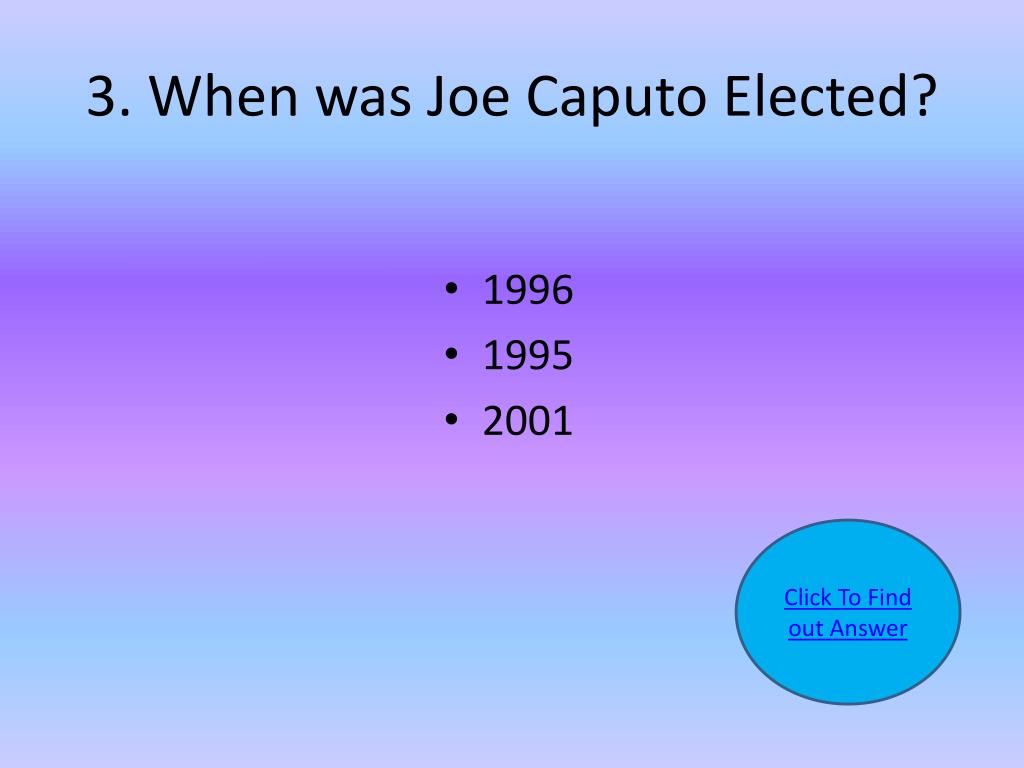 3. When was Joe Caputo Elected?

• 1996
• 1995
• 2001

Click To Find out Answer